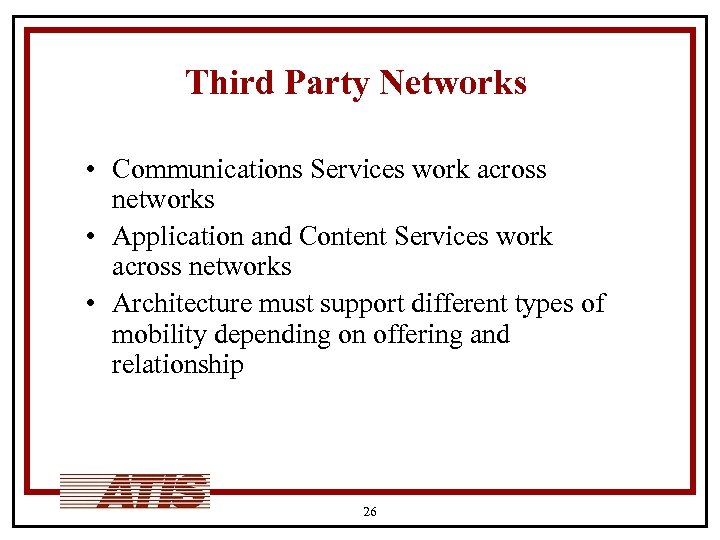 Third Party Networks

• Communications Services work across networks
• Application and Content Services work across networks
• Architecture must support different types of mobility depending on offering and relationship

ATIS

26